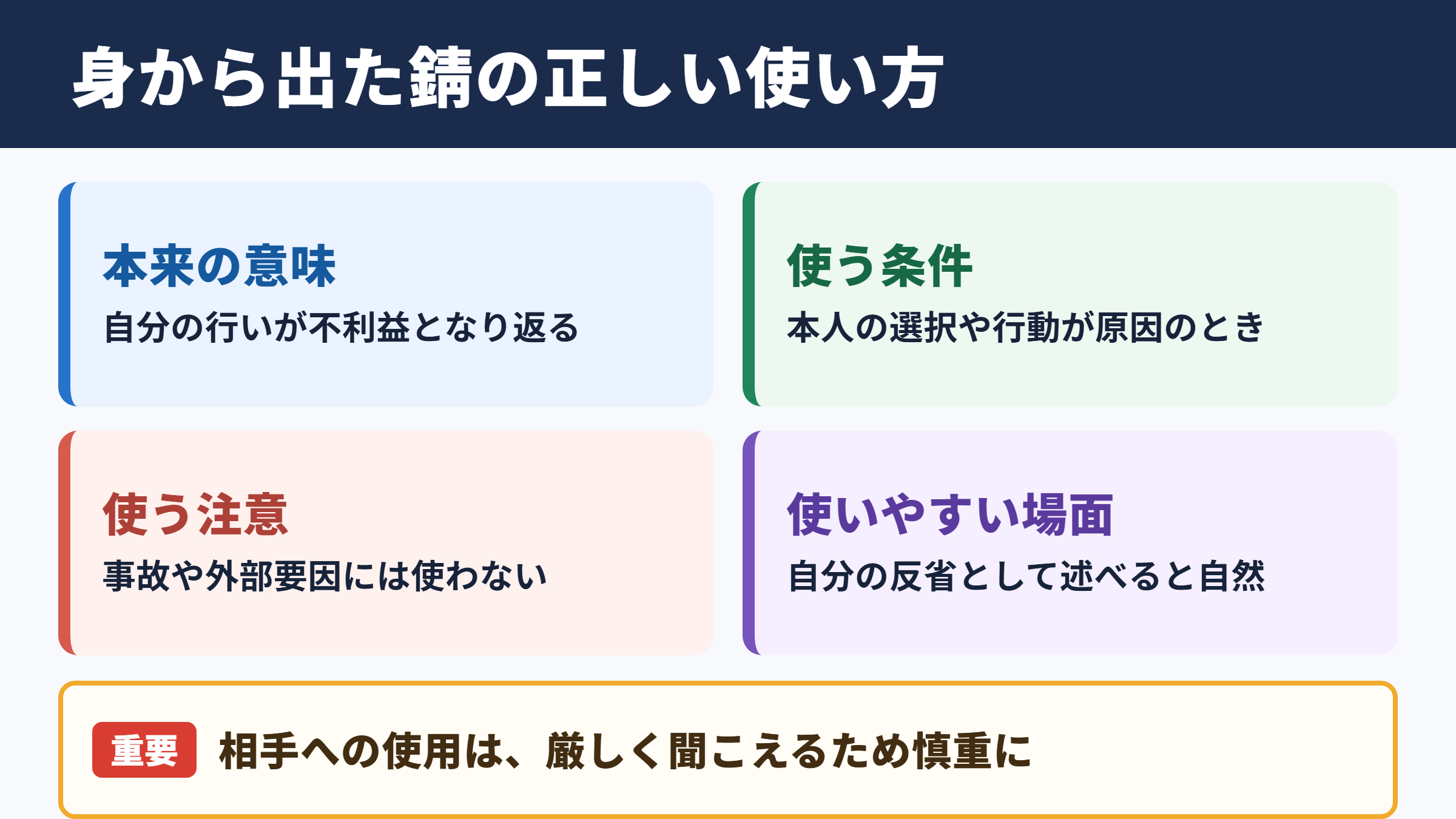 身から出た錆の正しい使い方

本来の意味
自分の行いが不利益となり返る

使う条件
本人の選択や行動が原因のとき

使う注意
事故や外部要因には使わない

使いやすい場面
自分の反省として述べると自然

重要 相手への使用は、厳しく聞こえるため慎重に